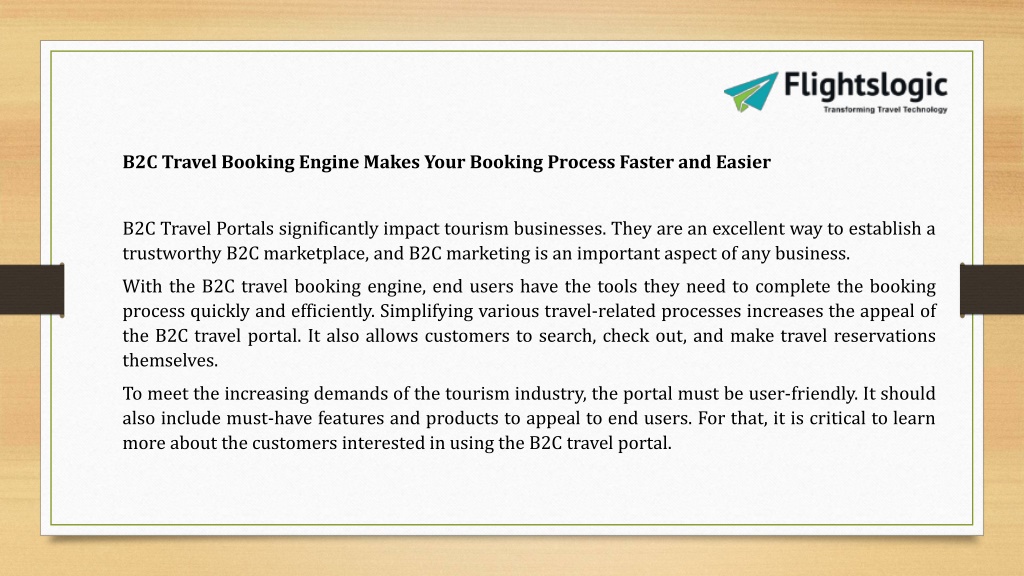 Flightslogic
Transforming Travel Technology

B2C Travel Booking Engine Makes Your Booking Process Faster and Easier

B2C Travel Portals significantly impact tourism businesses. They are an excellent way to establish a trustworthy B2C marketplace, and B2C marketing is an important aspect of any business.

With the B2C travel booking engine, end users have the tools they need to complete the booking process quickly and efficiently. Simplifying various travel-related processes increases the appeal of the B2C travel portal. It also allows customers to search, check out, and make travel reservations themselves.

To meet the increasing demands of the tourism industry, the portal must be user-friendly. It should also include must-have features and products to appeal to end users. For that, it is critical to learn more about the customers interested in using the B2C travel portal.